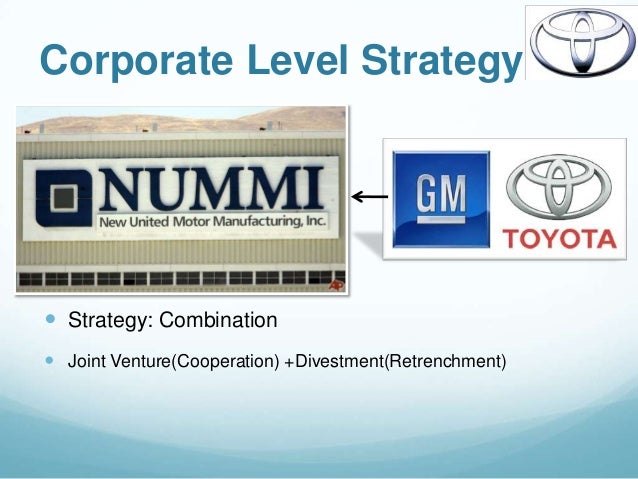 Corporate Level Strategy

NUMMI
New United Motor Manufacturing, Inc.

AP

GM

TOYOTA

Strategy: Combination

Joint Venture(Cooperation) +Divestment(Retrenchment)